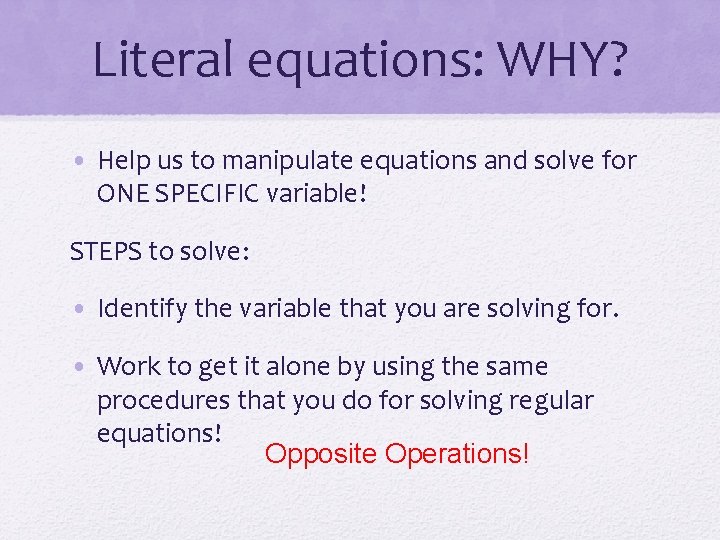 Literal equations: WHY?

• Help us to manipulate equations and solve for ONE SPECIFIC variable!

STEPS to solve:

• Identify the variable that you are solving for.

• Work to get it alone by using the same procedures that you do for solving regular equations!

Opposite Operations!